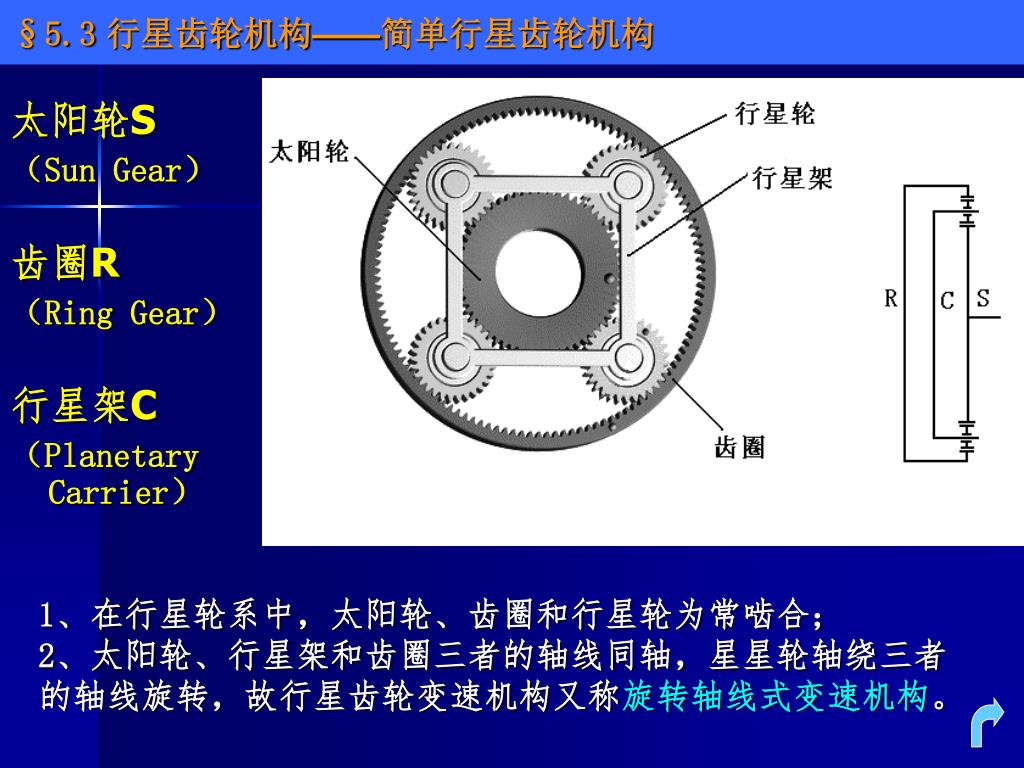 §5.3 行星齿轮机构——简单行星齿轮机构

太阳轮S
（Sun Gear）

齿圈R
（Ring Gear）

行星架C
（Planetary Carrier）

太阳轮
行星轮
行星架
齿圈

R
C
S

1、在行星轮系中，太阳轮、齿圈和行星轮为常啮合；
2、太阳轮、行星架和齿圈三者的轴线同轴，星星轮轴绕三者的轴线旋转，故行星齿轮变速机构又称旋转轴线式变速机构。